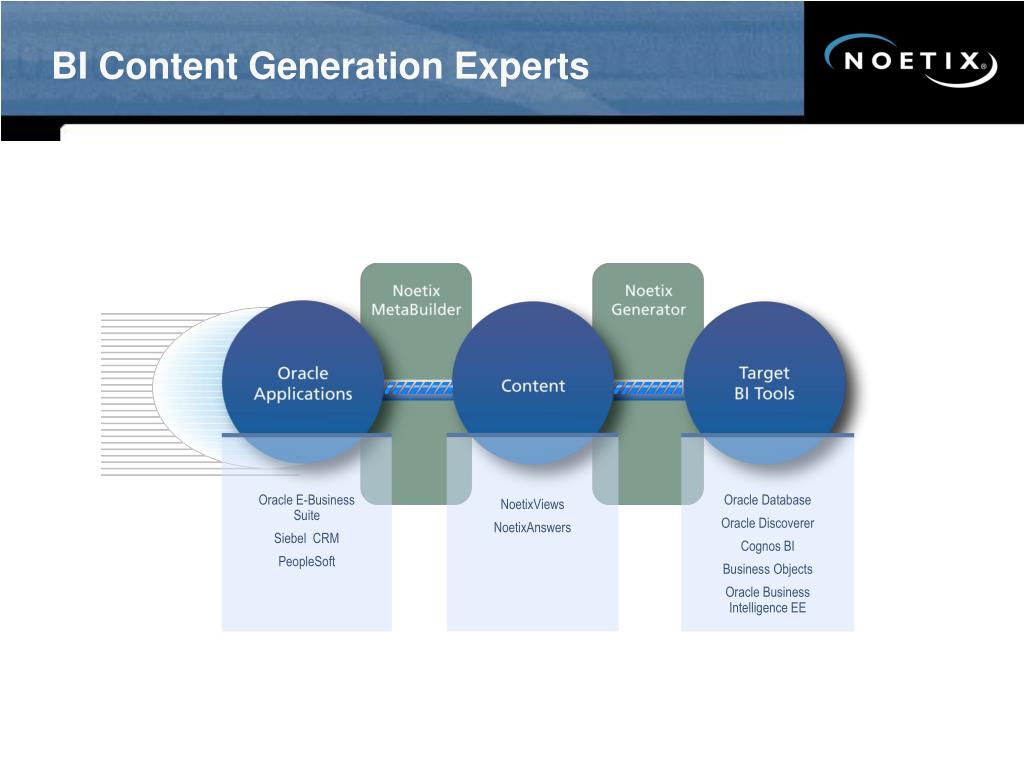 BI Content Generation Experts

NOETIX

Noetix MetaBuilder

Noetix Generator

Oracle Applications

Content

Target BI Tools

Oracle E-Business Suite

Siebel CRM

PeopleSoft

NoetixViews

NoetixAnswers

Oracle Database

Oracle Discoverer

Cognos BI

Business Objects

Oracle Business Intelligence EE